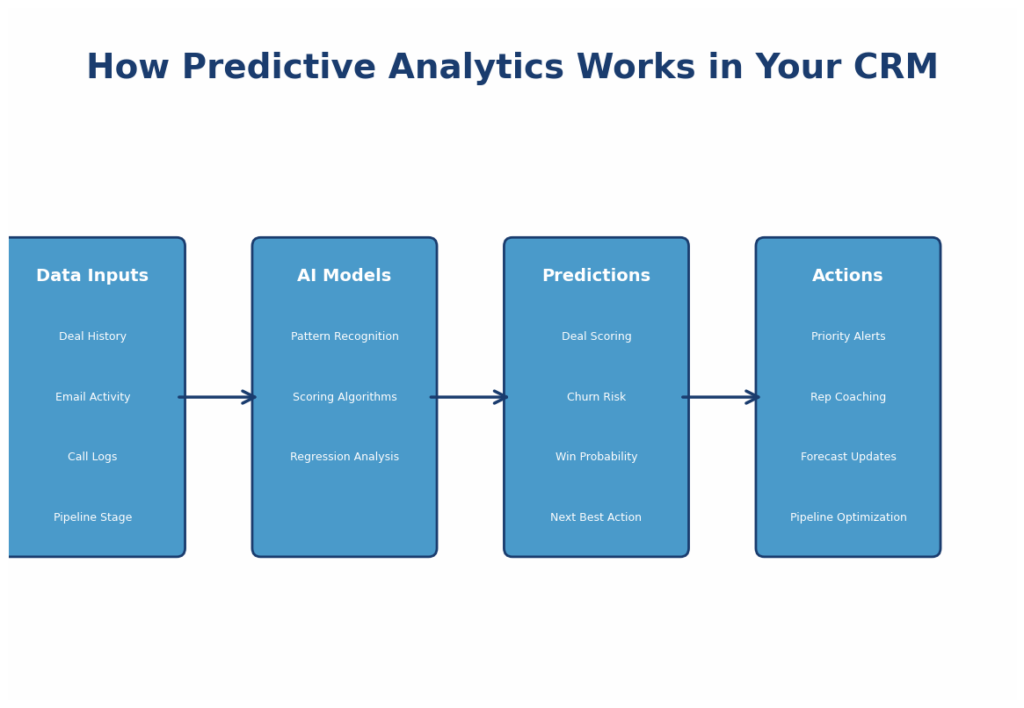 How Predictive Analytics Works in Your CRM

Data Inputs
Deal History
Email Activity
Call Logs
Pipeline Stage

AI Models
Pattern Recognition
Scoring Algorithms
Regression Analysis

Predictions
Deal Scoring
Churn Risk
Win Probability
Next Best Action

Actions
Priority Alerts
Rep Coaching
Forecast Updates
Pipeline Optimization